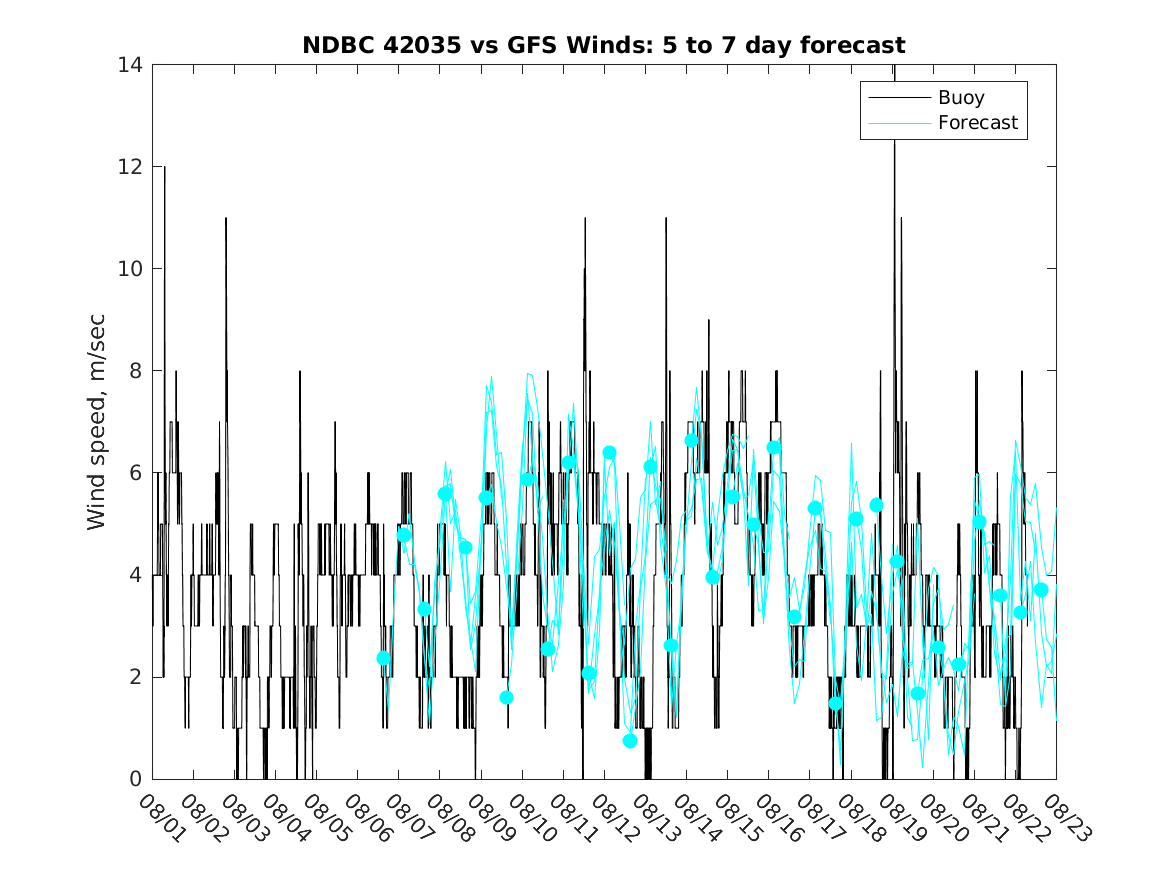 NDBC 42035 vs GFS Winds: 5 to 7 day forecast

Buoy
Forecast

Wind speed, m/sec

14
12
10
8
6
4
2
0

08/01 08/02 08/03 08/04 08/05 08/06 08/07 08/08 08/09 08/10 08/11 08/12 08/13 08/14 08/15 08/16 08/17 08/18 08/19 08/20 08/21 08/22 08/23